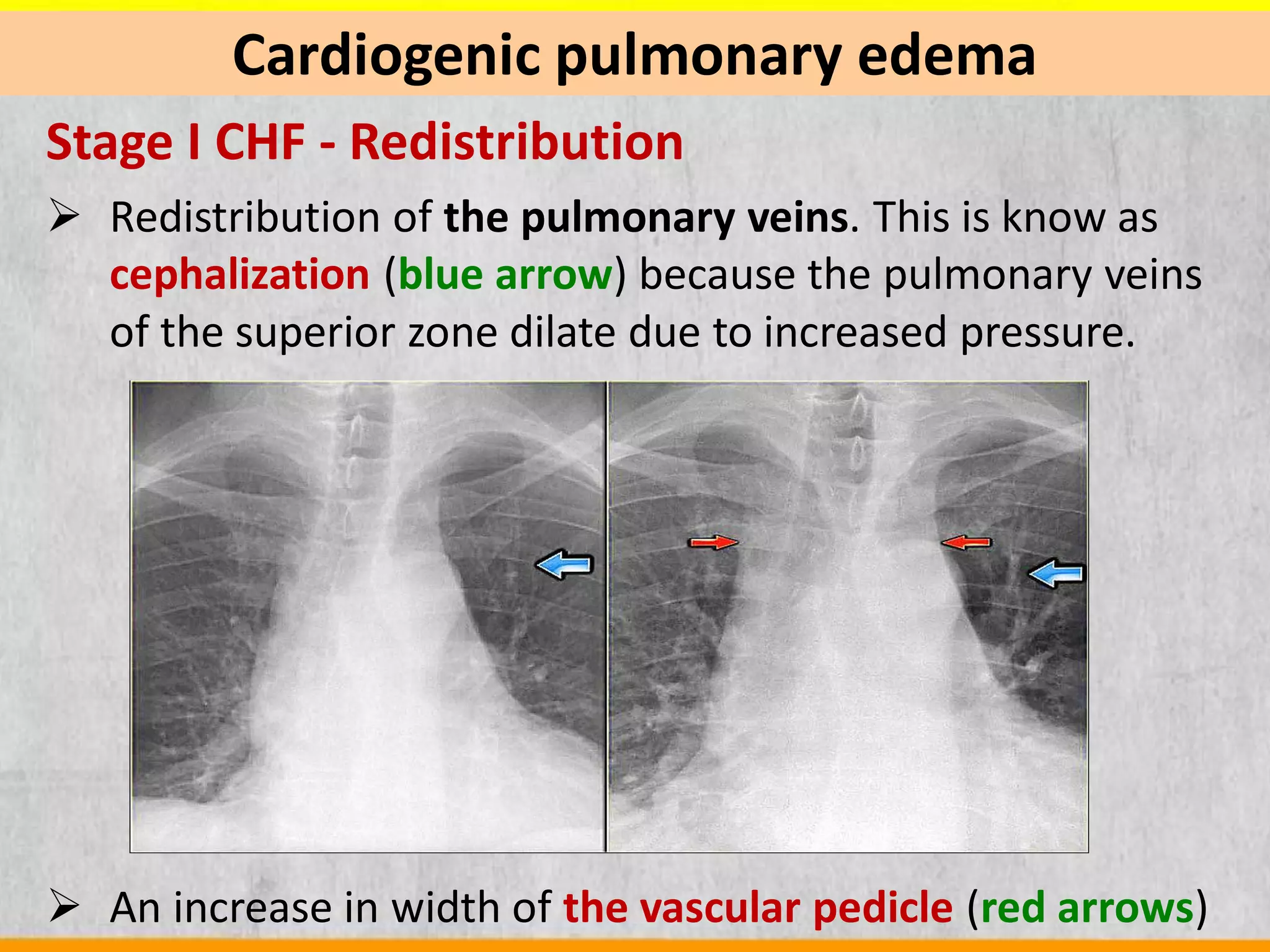 Cardiogenic pulmonary edema

Stage I CHF - Redistribution

➢ Redistribution of the pulmonary veins. This is know as cephalization (blue arrow) because the pulmonary veins of the superior zone dilate due to increased pressure.

➢ An increase in width of the vascular pedicle (red arrows)